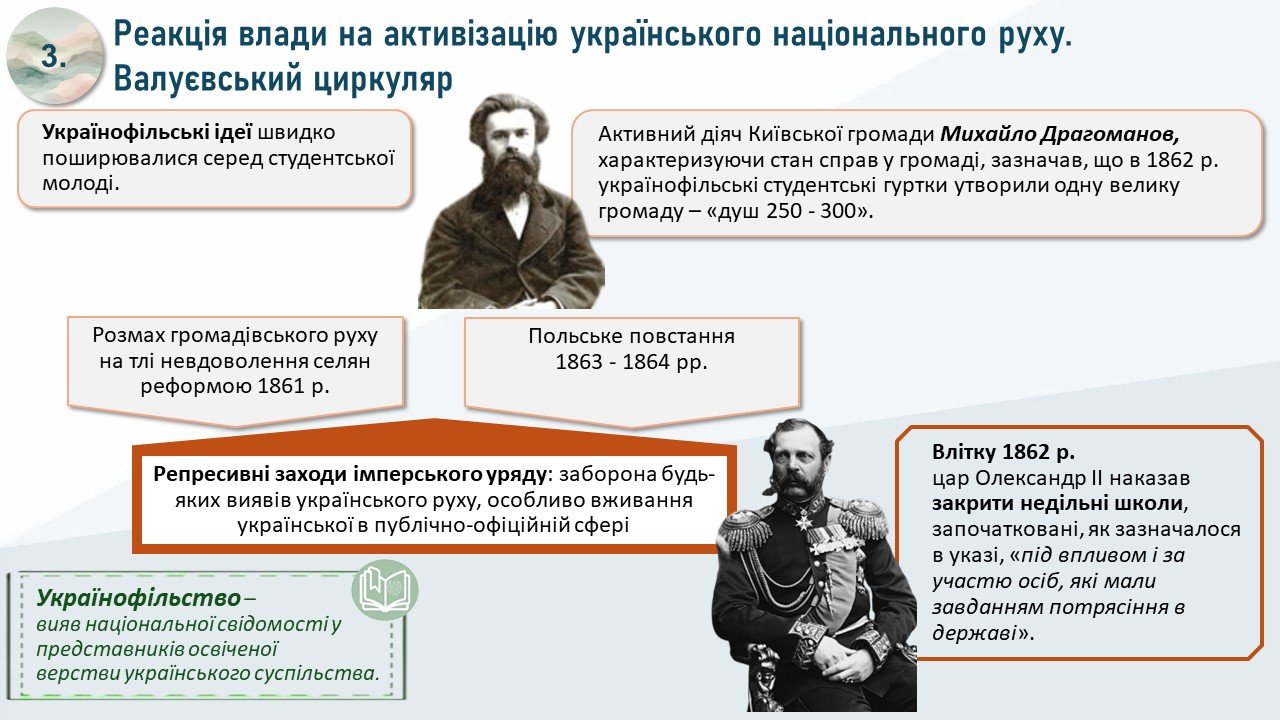 3.

Реакція влади на активізацію українського національного руху. Валуєвський циркуляр

Українофільські ідеї швидко поширювалися серед студентської молоді.

Активний діяч Київської громади Михайло Драгоманов, характеризуючи стан справ у громаді, зазначав, що в 1862 р. українофільські студентські гуртки утворили одну велику громаду – «душ 250 - 300».

Розмах громадівського руху на тлі невдоволення селян реформою 1861 р.

Польське повстання 1863 - 1864 рр.

Репресивні заходи імперського уряду: заборона будь-яких виявів українського руху, особливо вживання української в публічно-офіційній сфері

Влітку 1862 р. цар Олександр II наказав закрити недільні школи, започатковані, як зазначалося в указі, «під впливом і за участю осіб, які мали завданням потрясіння в державі».

Українофільство – вияв національної свідомості у представників освіченої верстви українського суспільства.